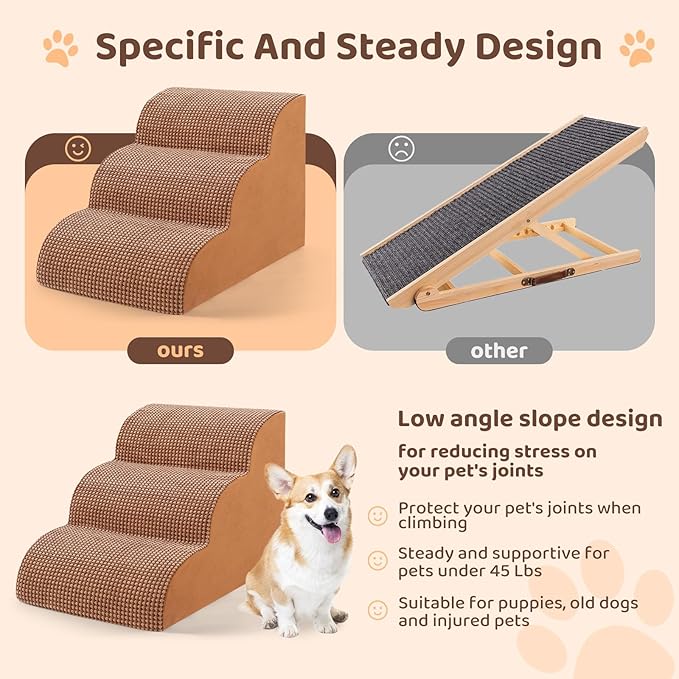 Specific And Steady Design

ours

other

Low angle slope design

for reducing stress on your pet's joints

Protect your pet's joints when climbing

Steady and supportive for pets under 45 Lbs

Suitable for puppies, old dogs and injured pets